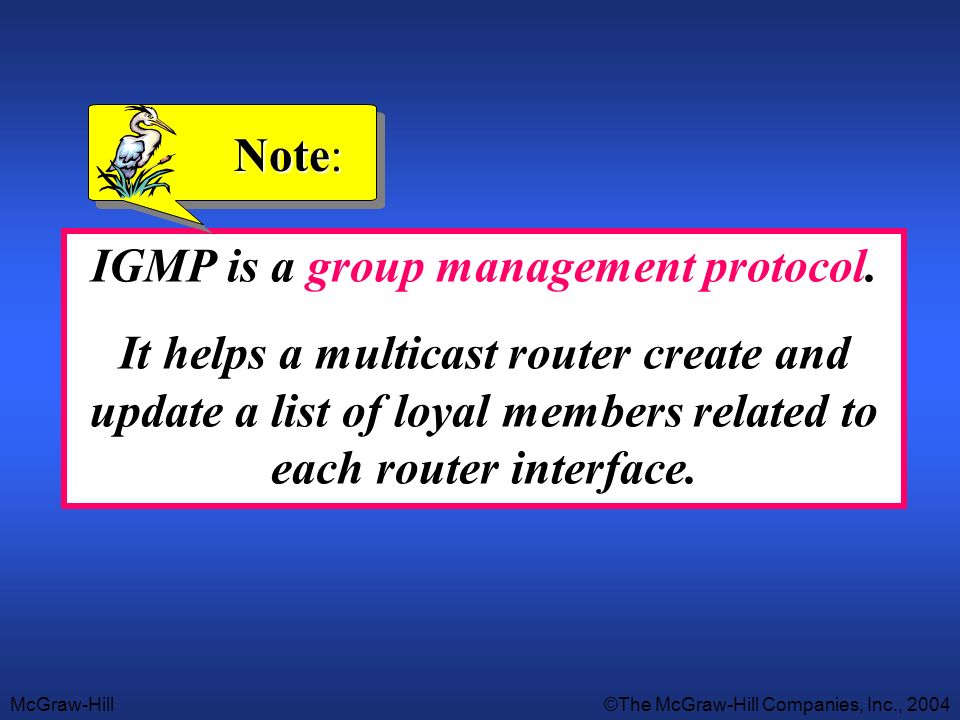 Note:

IGMP is a group management protocol.

It helps a multicast router create and update a list of loyal members related to each router interface.

McGraw-Hill

©The McGraw-Hill Companies, Inc., 2004